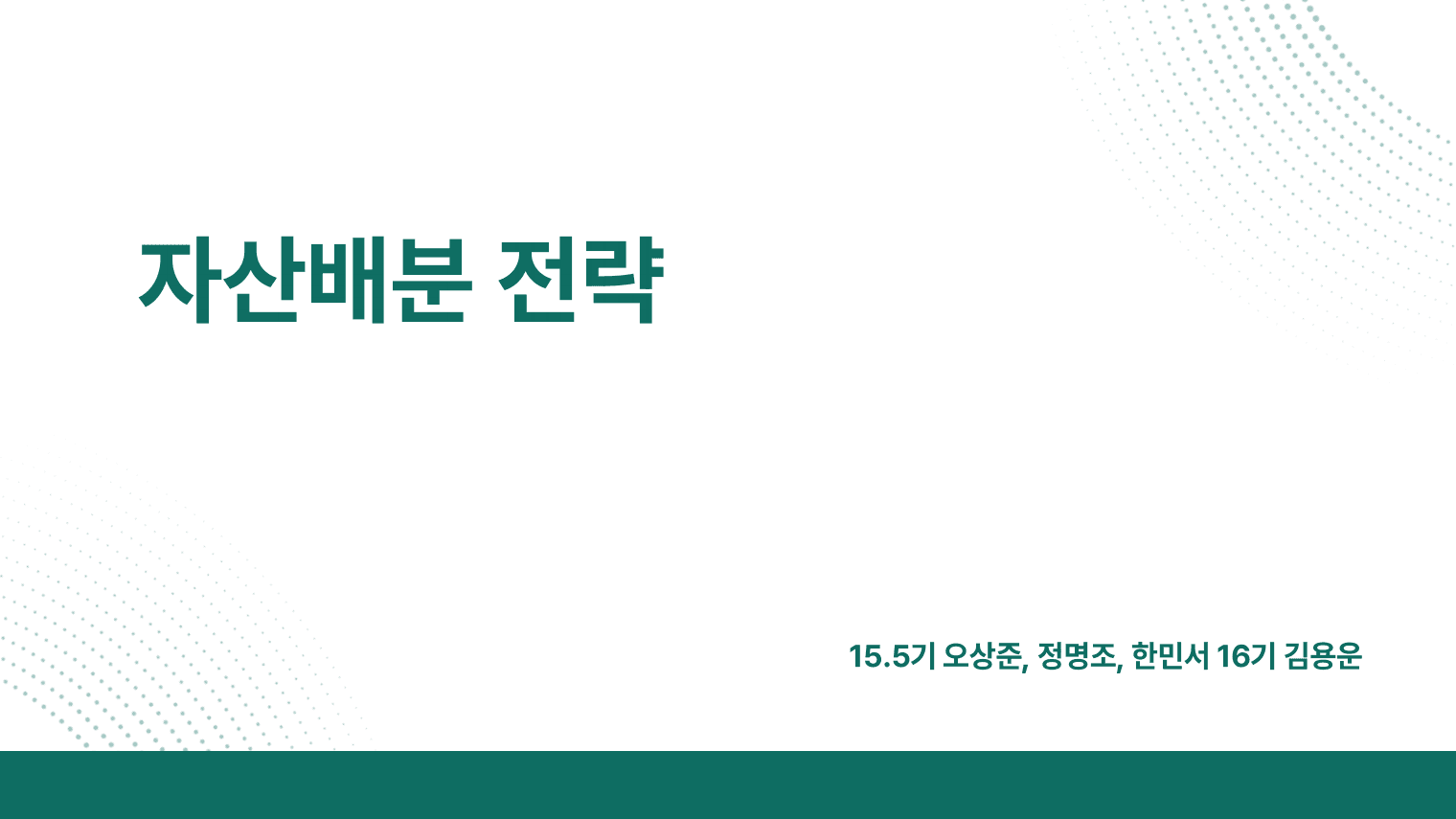 자산배분 전략

15.5기 오상준, 정명조, 한민서 16기 김용운